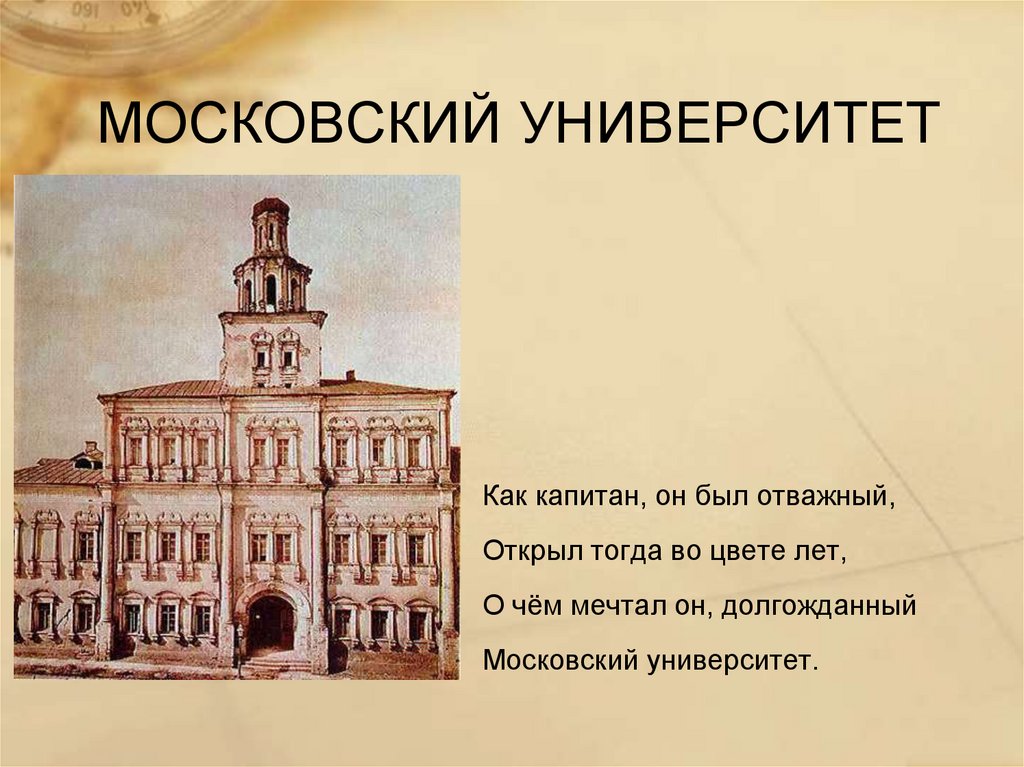 МОСКОВСКИЙ УНИВЕРСИТЕТ

Как капитан, он был отважный,
Открыл тогда во цвете лет,
О чём мечтал он, долгожданный
Московский университет.